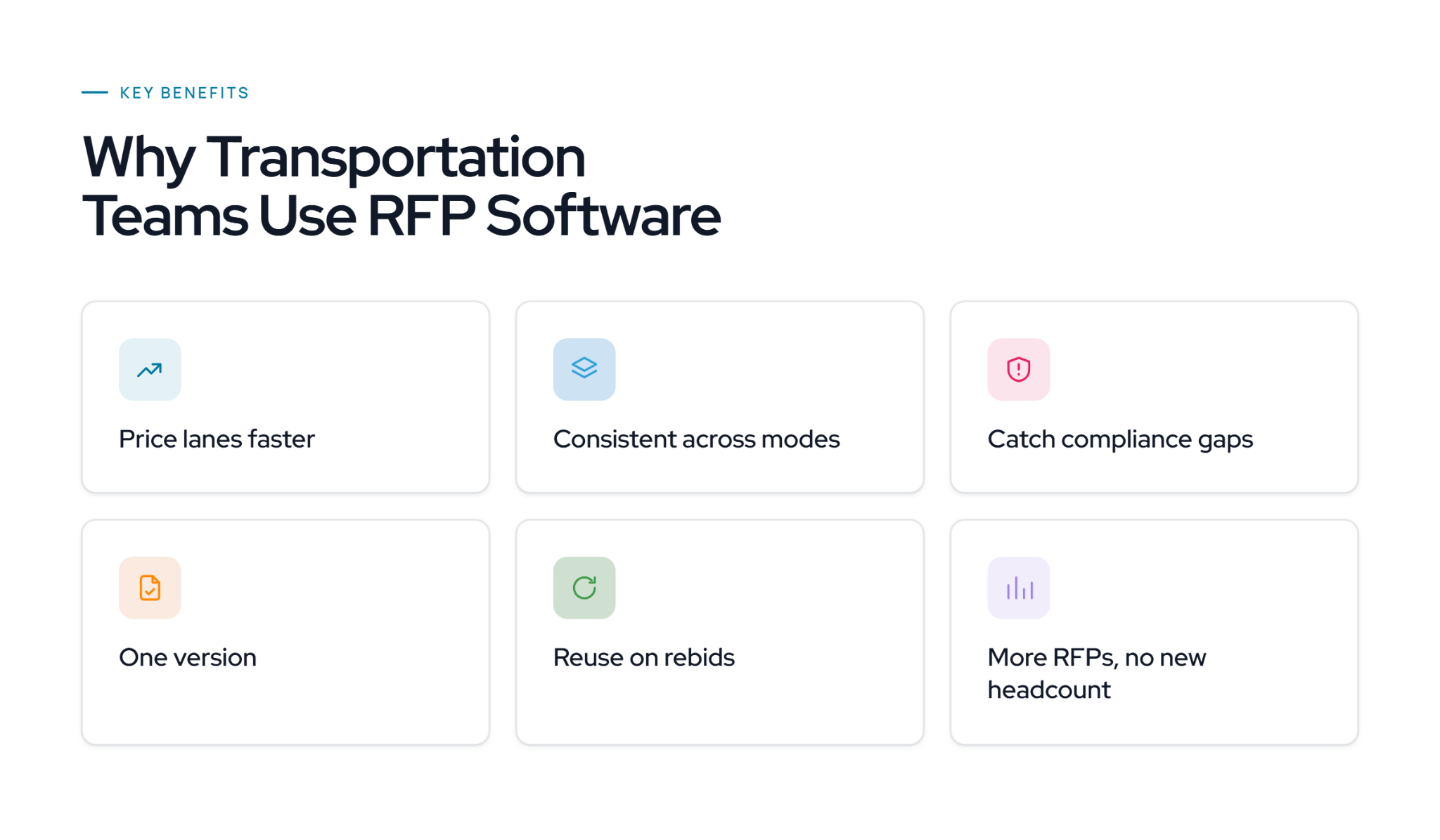 KEY BENEFITS

Why Transportation Teams Use RFP Software

Price lanes faster

Consistent across modes

Catch compliance gaps

One version

Reuse on rebids

More RFPs, no new headcount